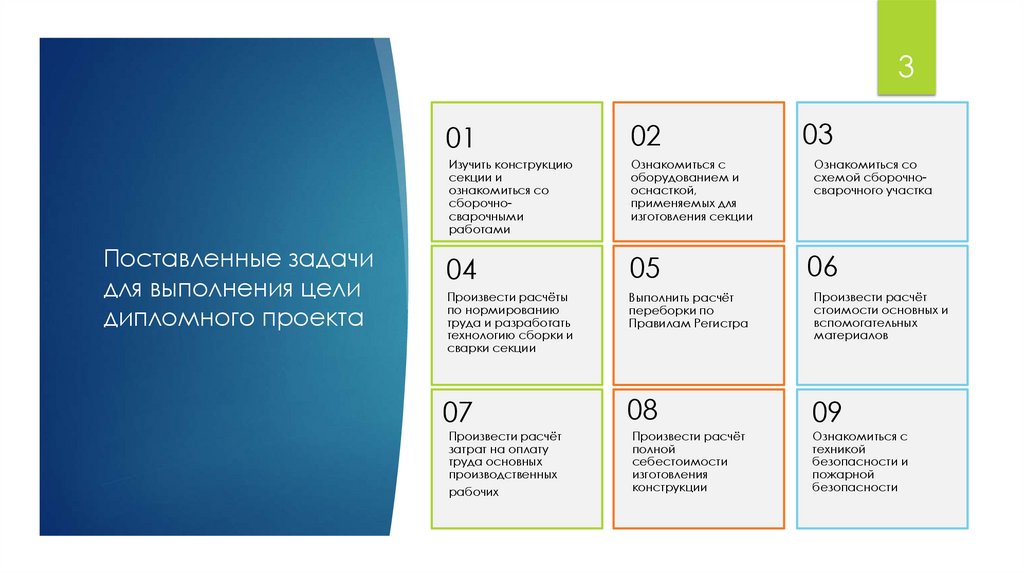 3

Поставленные задачи для выполнения цели дипломного проекта

01
Изучить конструкцию секции и ознакомиться со сборочно-сварочными работами

02
Ознакомиться с оборудованием и оснасткой, применяемых для изготовления секции

03
Ознакомиться со схемой сборочно-сварочного участка

04
Произвести расчёты по нормированию труда и разработать технологию сборки и сварки секции

05
Выполнить расчёт переборки по Правилам Регистра

06
Произвести расчёт стоимости основных и вспомогательных материалов

07
Произвести расчёт затрат на оплату труда основных производственных рабочих

08
Произвести расчёт полной себестоимости изготовления конструкции

09
Ознакомиться с техникой безопасности и пожарной безопасности